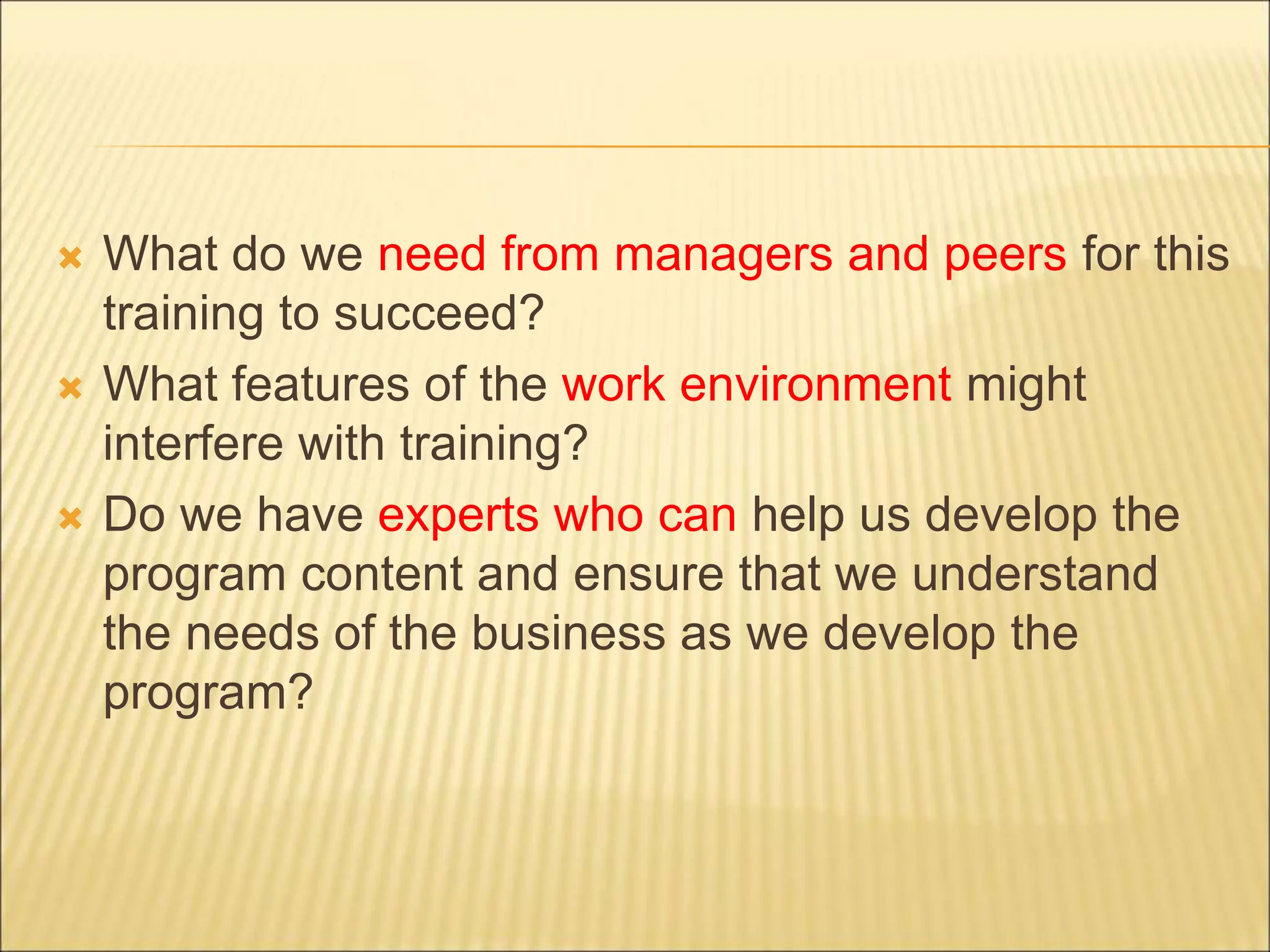 What do we need from managers and peers for this training to succeed?

What features of the work environment might interfere with training?

Do we have experts who can help us develop the program content and ensure that we understand the needs of the business as we develop the program?